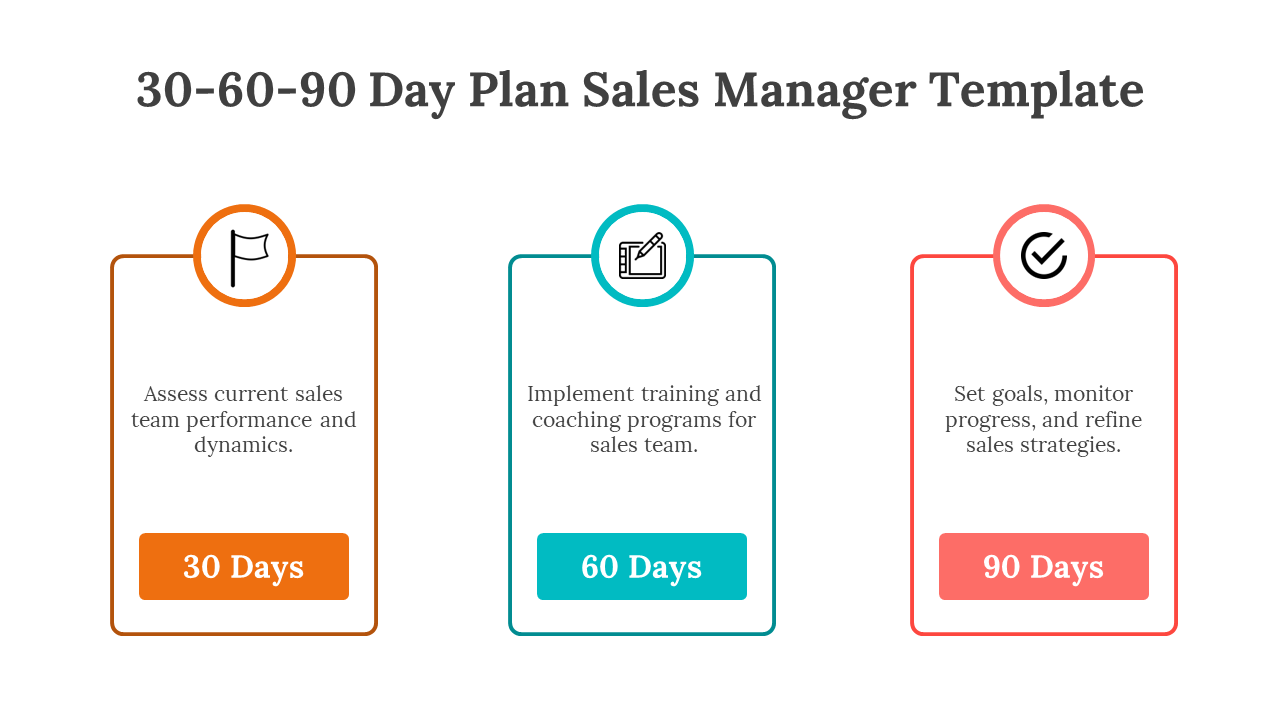 30-60-90 Day Plan Sales Manager Template

Assess current sales team performance and dynamics.

30 Days

Implement training and coaching programs for sales team.

60 Days

Set goals, monitor progress, and refine sales strategies.

90 Days